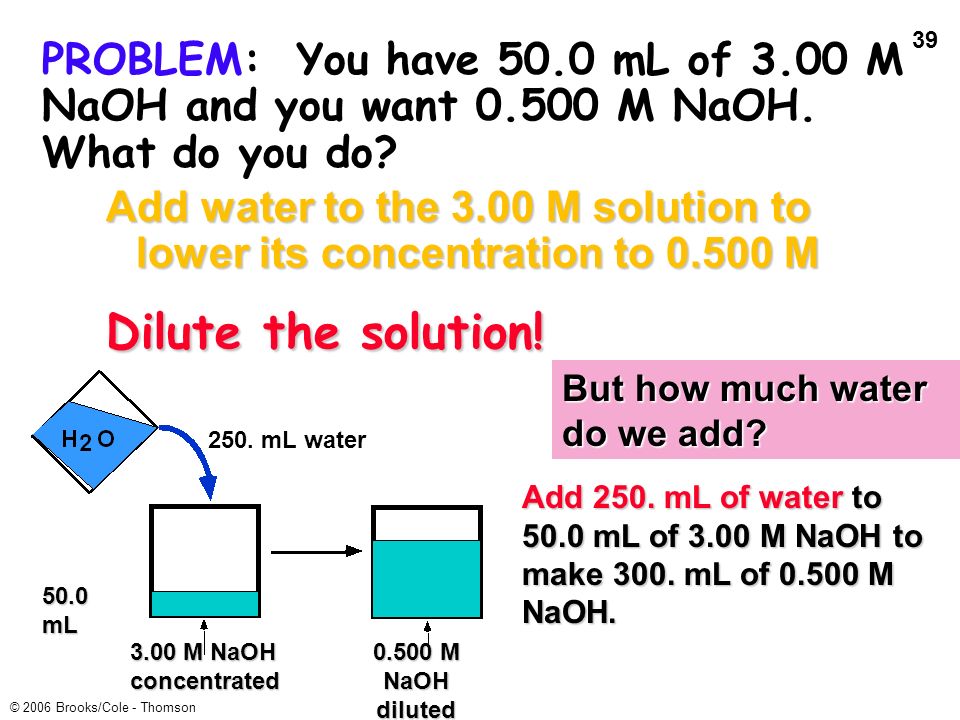 39

PROBLEM: You have 50.0 mL of 3.00 M NaOH and you want 0.500 M NaOH. What do you do?

Add water to the 3.00 M solution to lower its concentration to 0.500 M

Dilute the solution!

But how much water do we add?

$H_2O$

250. mL water

50.0 mL

3.00 M NaOH concentrated

0.500 M NaOH diluted

Add 250. mL of water to 50.0 mL of 3.00 M NaOH to make 300. mL of 0.500 M NaOH.

© 2006 Brooks/Cole - Thomson